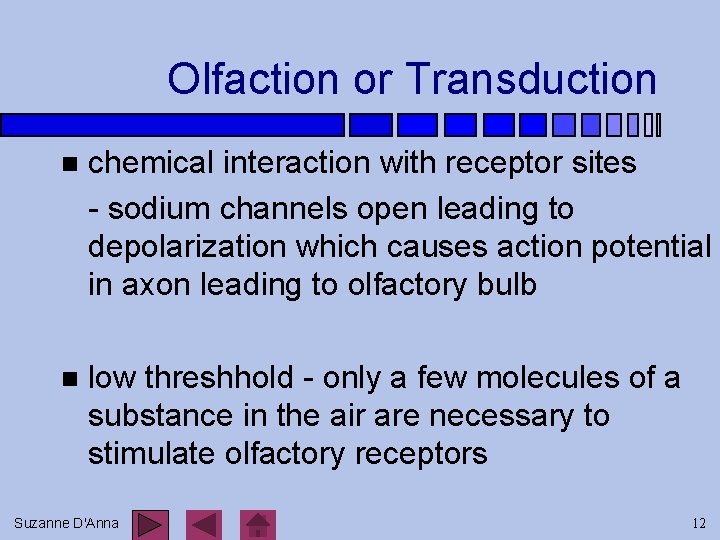 Olfaction or Transduction

■ chemical interaction with receptor sites

- sodium channels open leading to depolarization which causes action potential in axon leading to olfactory bulb

■ low threshhold - only a few molecules of a substance in the air are necessary to stimulate olfactory receptors

Suzanne D'Anna

12